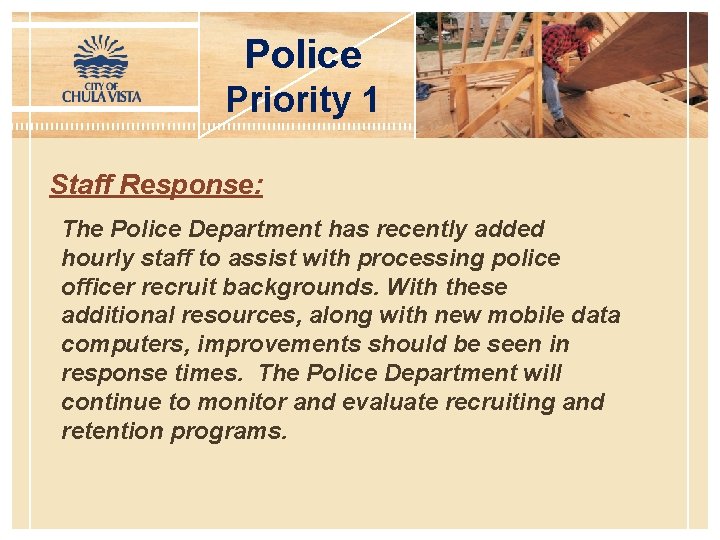 CITY OF CHULA VISTA

Police Priority 1

Staff Response:

The Police Department has recently added hourly staff to assist with processing police officer recruit backgrounds. With these additional resources, along with new mobile data computers, improvements should be seen in response times. The Police Department will continue to monitor and evaluate recruiting and retention programs.